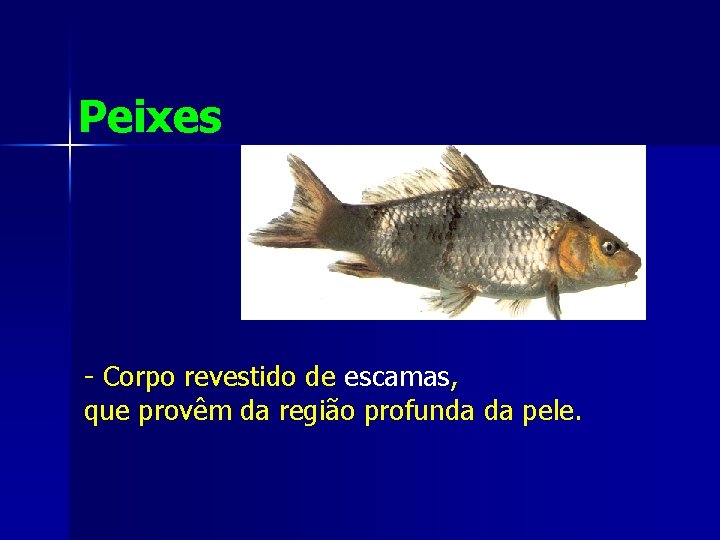 Peixes

- Corpo revestido de escamas,
que provêm da região profunda da pele.